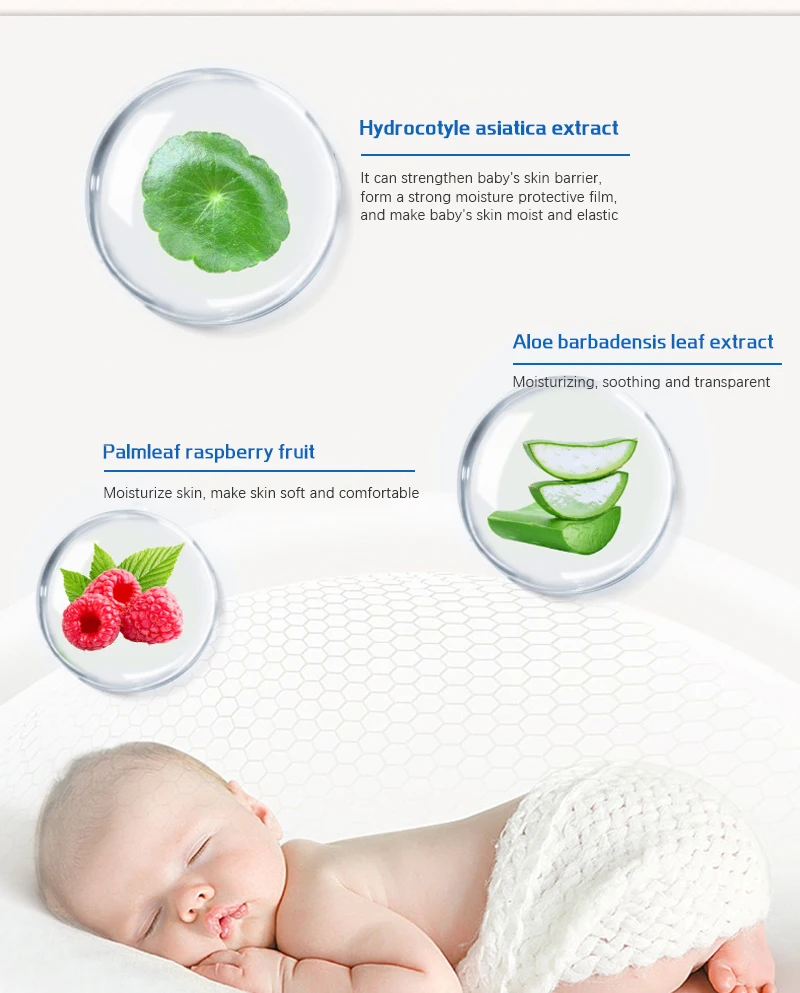 Hydrocotyle asiatica extract

It can strengthen baby's skin barrier, form a strong moisture protective film, and make baby's skin moist and elastic

Aloe barbadensis leaf extract

Moisturizing, soothing and transparent

Palmleaf raspberry fruit

Moisturize skin, make skin soft and comfortable